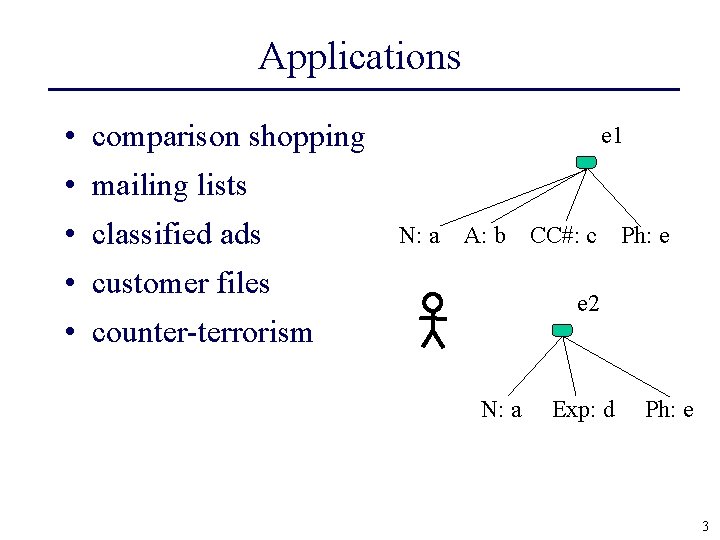 Applications

• comparison shopping
• mailing lists
• classified ads
• customer files
• counter-terrorism

e1

N: a A: b CC#: c Ph: e

e2

N: a Exp: d Ph: e

3